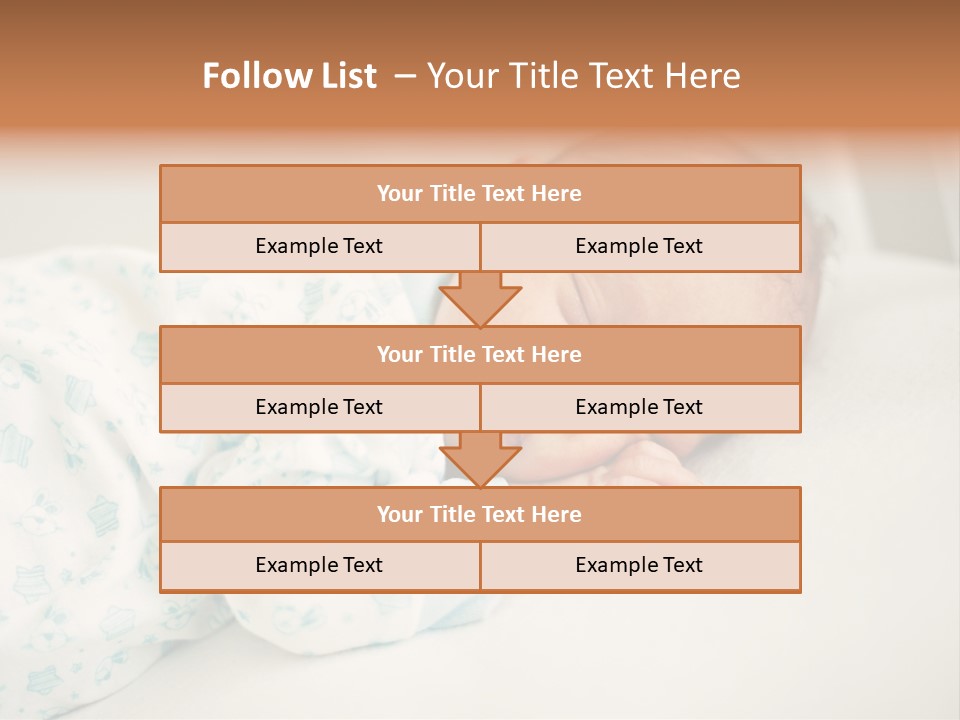 Follow List – Your Title Text Here

| Your Title Text Here | |
|---|---|
| Example Text | Example Text |

| Your Title Text Here | |
|---|---|
| Example Text | Example Text |

| Your Title Text Here | |
|---|---|
| Example Text | Example Text |